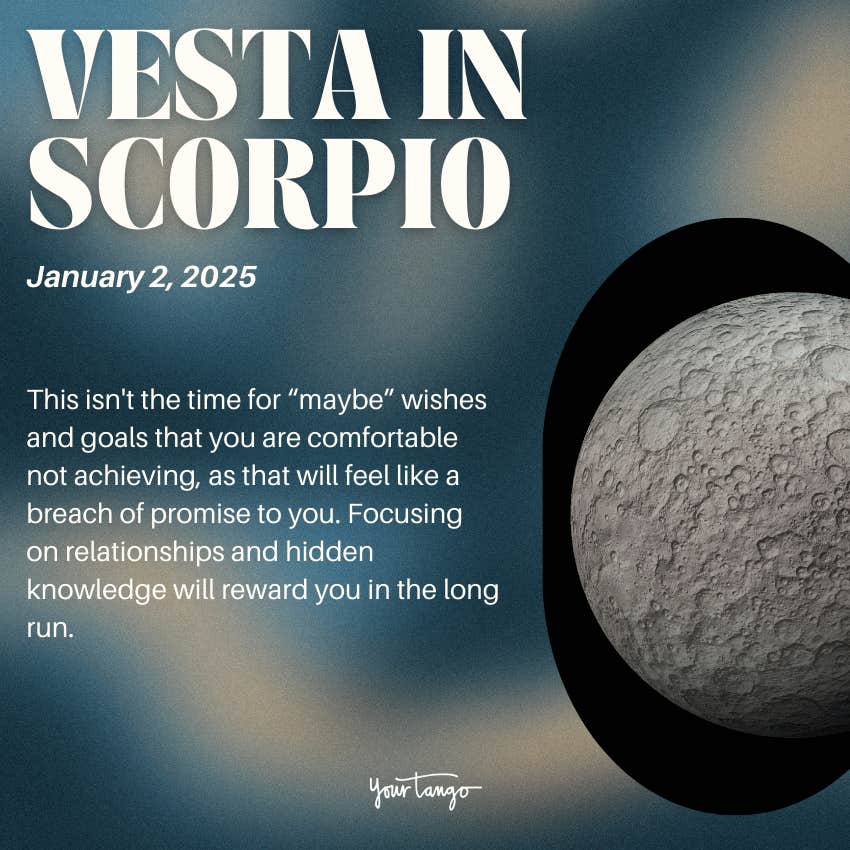 VESTA IN SCORPIO

January 2, 2025

This isn't the time for “maybe” wishes and goals that you are comfortable not achieving, as that will feel like a breach of promise to you. Focusing on relationships and hidden knowledge will reward you in the long run.

YourTango